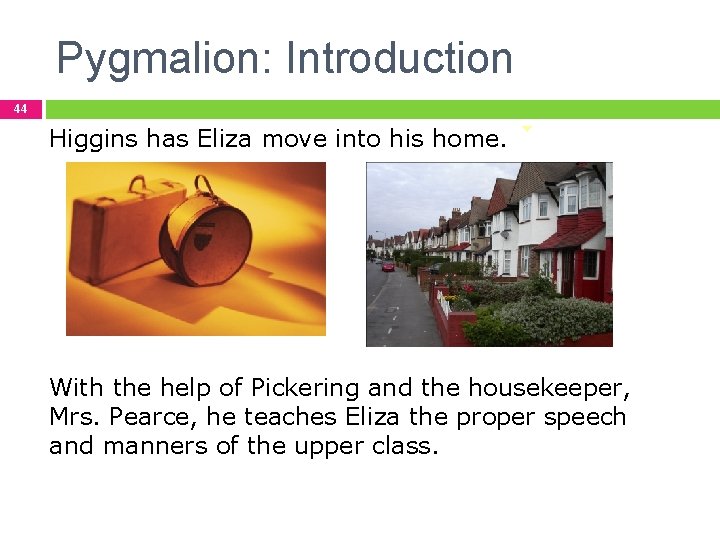 Pygmalion: Introduction

44

Higgins has Eliza move into his home.

With the help of Pickering and the housekeeper, Mrs. Pearce, he teaches Eliza the proper speech and manners of the upper class.